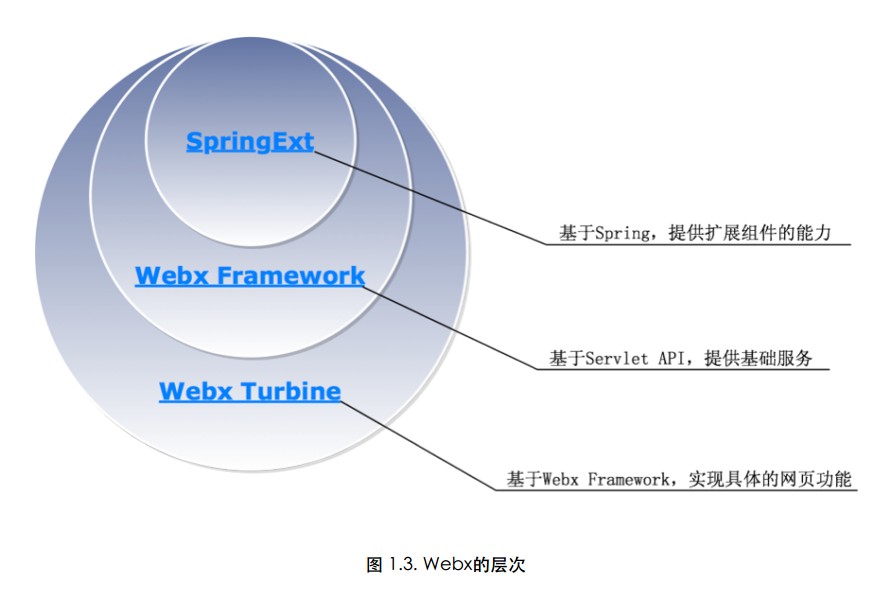 SpringExt

基于Spring，提供扩展组件的能力

Webx Framework

基于Servlet API，提供基础服务

Webx Turbine

基于Webx Framework，实现具体的网页功能

图 1.3. Webx的层次